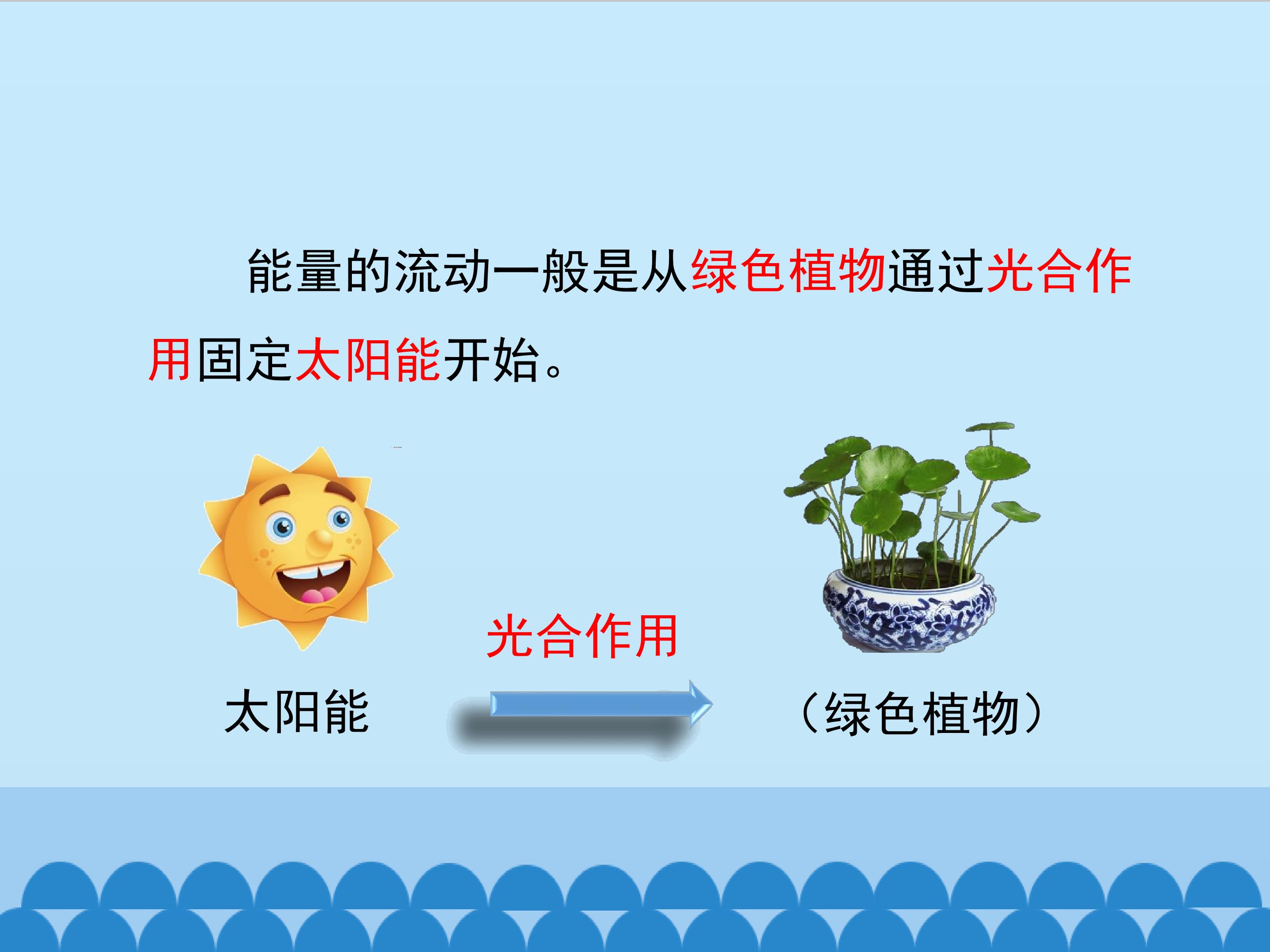 能量的流动一般是从绿色植物通过光合作用固定太阳能开始。

光合作用

太阳能

（绿色植物）